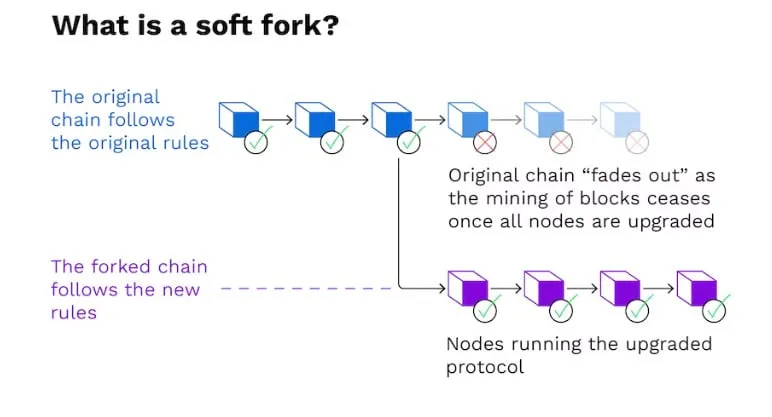 What is a soft fork?

The original chain follows the original rules

Original chain “fades out” as the mining of blocks ceases once all nodes are upgraded

The forked chain follows the new rules

Nodes running the upgraded protocol